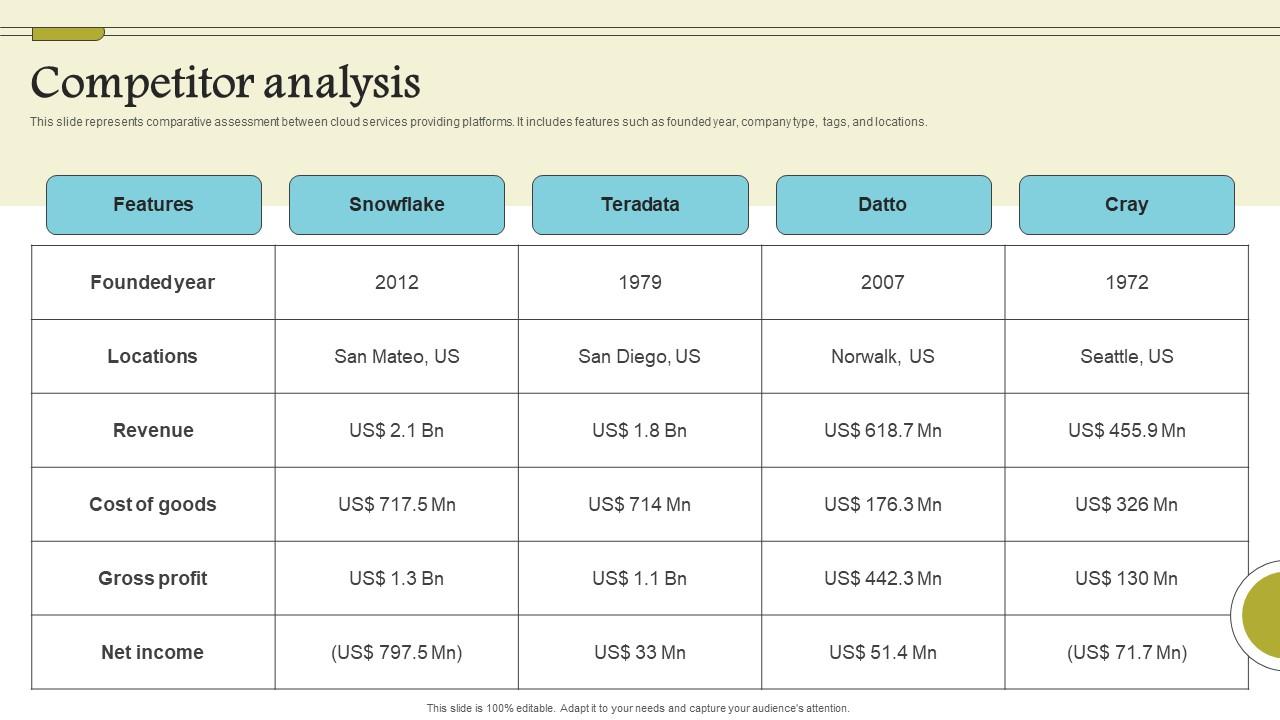 Competitor analysis

This slide represents comparative assessment between cloud services providing platforms. It includes features such as founded year, company type, tags, and locations.

| Features | Snowflake | Teradata | Datto | Cray |
|---|---|---|---|---|
| Founded year | 2012 | 1979 | 2007 | 1972 |
| Locations | San Mateo, US | San Diego, US | Norwalk, US | Seattle, US |
| Revenue | US$ 2.1 Bn | US$ 1.8 Bn | US$ 618.7 Mn | US$ 455.9 Mn |
| Cost of goods | US$ 717.5 Mn | US$ 714 Mn | US$ 176.3 Mn | US$ 326 Mn |
| Gross profit | US$ 1.3 Bn | US$ 1.1 Bn | US$ 442.3 Mn | US$ 130 Mn |
| Net income | (US$ 797.5 Mn) | US$ 33 Mn | US$ 51.4 Mn | (US$ 71.7 Mn) |

This slide is 100% editable. Adapt it to your needs and capture your audience's attention.